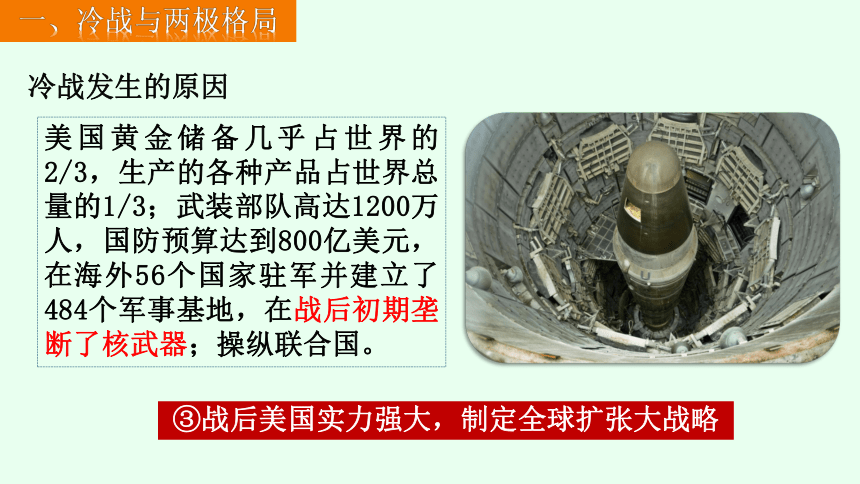 一、冷战与两极格局

冷战发生的原因

美国黄金储备几乎占世界的2/3，生产的各种产品占世界总量的1/3；武装部队高达1200万人，国防预算达到800亿美元，在海外56个国家驻军并建立了484个军事基地，在战后初期垄断了核武器；操纵联合国。

③战后美国实力强大，制定全球扩张大战略